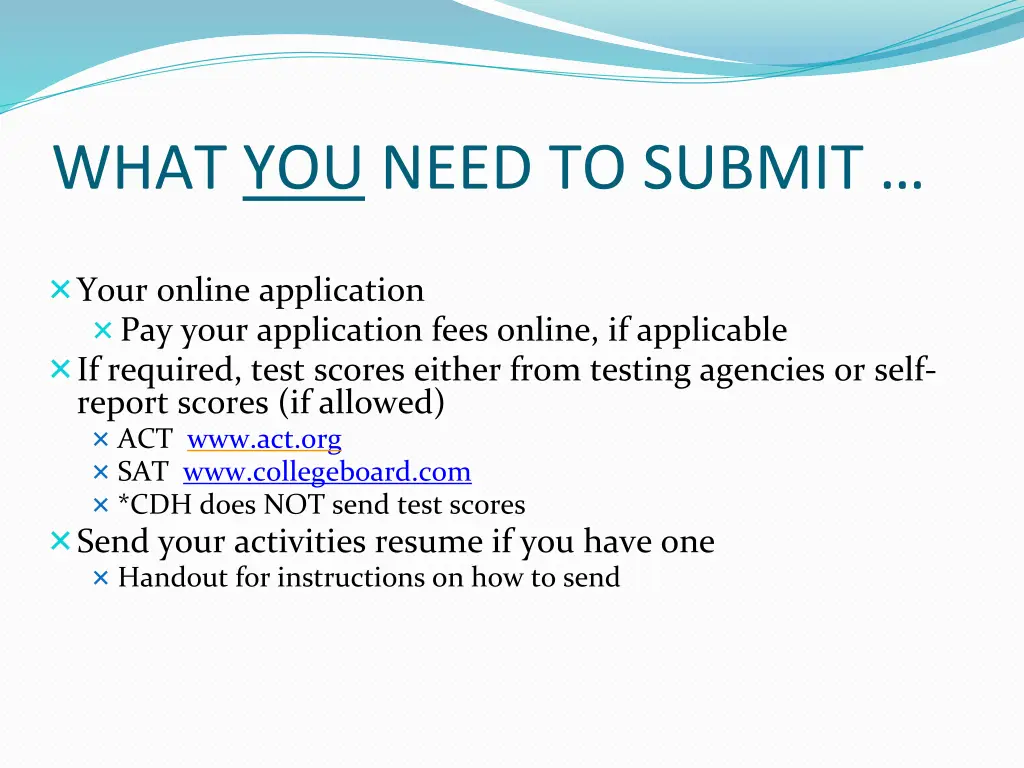 WHAT YOU NEED TO SUBMIT …

Your online application
Pay your application fees online, if applicable
If required, test scores either from testing agencies or self-report scores (if allowed)
ACT www.act.org
SAT www.collegeboard.com
*CDH does NOT send test scores
Send your activities resume if you have one
Handout for instructions on how to send